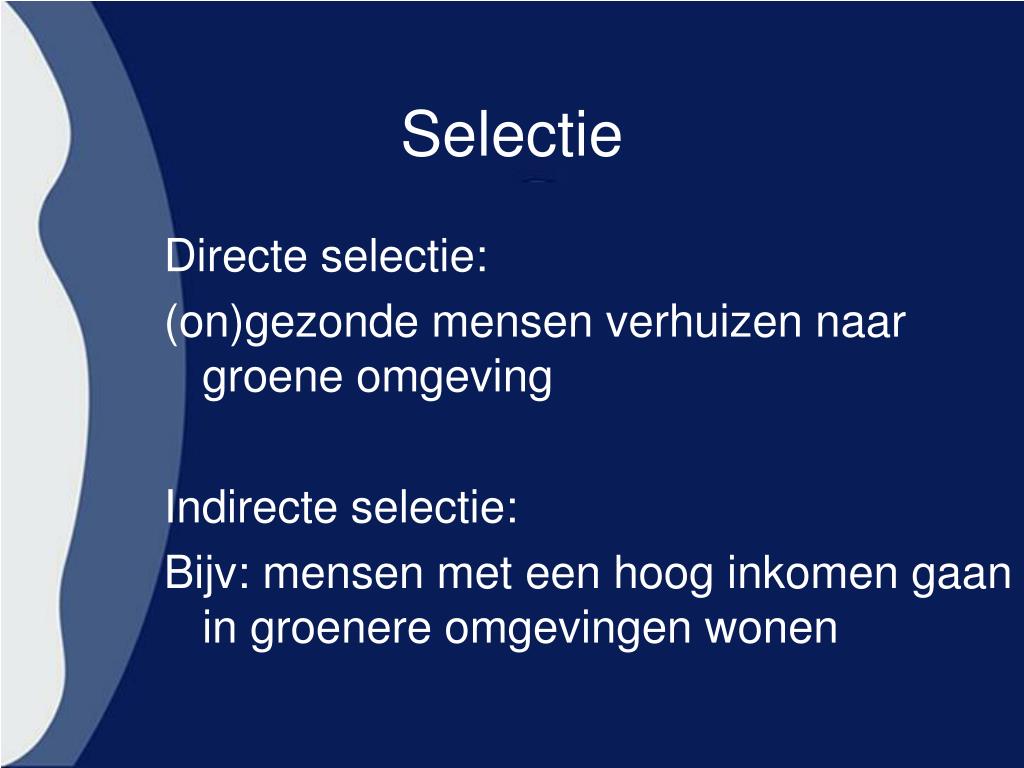 Selectie

Directe selectie:

(on)gezonde mensen verhuizen naar groene omgeving

Indirecte selectie:

Bijv: mensen met een hoog inkomen gaan in groenere omgevingen wonen